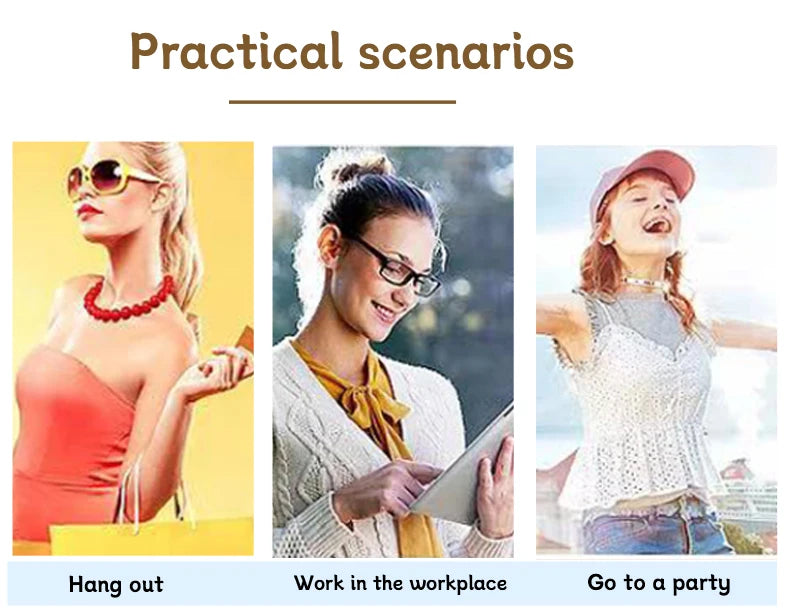 Practical scenarios

Hang out

Work in the workplace

Go to a party